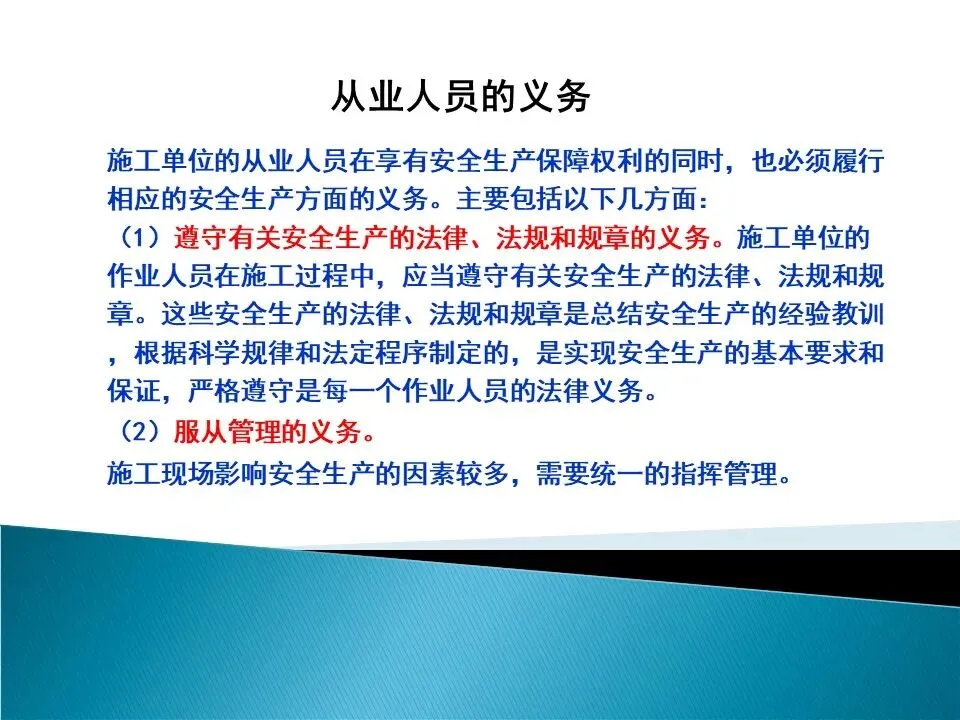 从业人员的义务

施工单位的从业人员在享有安全生产保障权利的同时，也必须履行相应的安全生产方面的义务。主要包括以下几方面：

（1）遵守有关安全生产的法律、法规和规章的义务。施工单位的作业人员在施工过程中，应当遵守有关安全生产的法律、法规和规章。这些安全生产的法律、法规和规章是总结安全生产的经验教训，根据科学规律和法定程序制定的，是实现安全生产的基本要求和保证，严格遵守是每一个作业人员的法律义务。

（2）服从管理的义务。

施工现场影响安全生产的因素较多，需要统一的指挥管理。